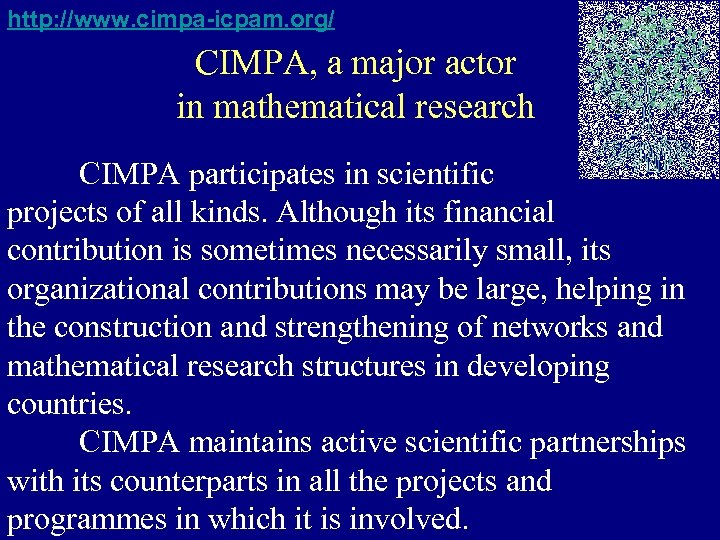 http://www.cimpa-icpam.org/

CIMPA, a major actor in mathematical research

CIMPA participates in scientific projects of all kinds. Although its financial contribution is sometimes necessarily small, its organizational contributions may be large, helping in the construction and strengthening of networks and mathematical research structures in developing countries.

CIMPA maintains active scientific partnerships with its counterparts in all the projects and programmes in which it is involved.